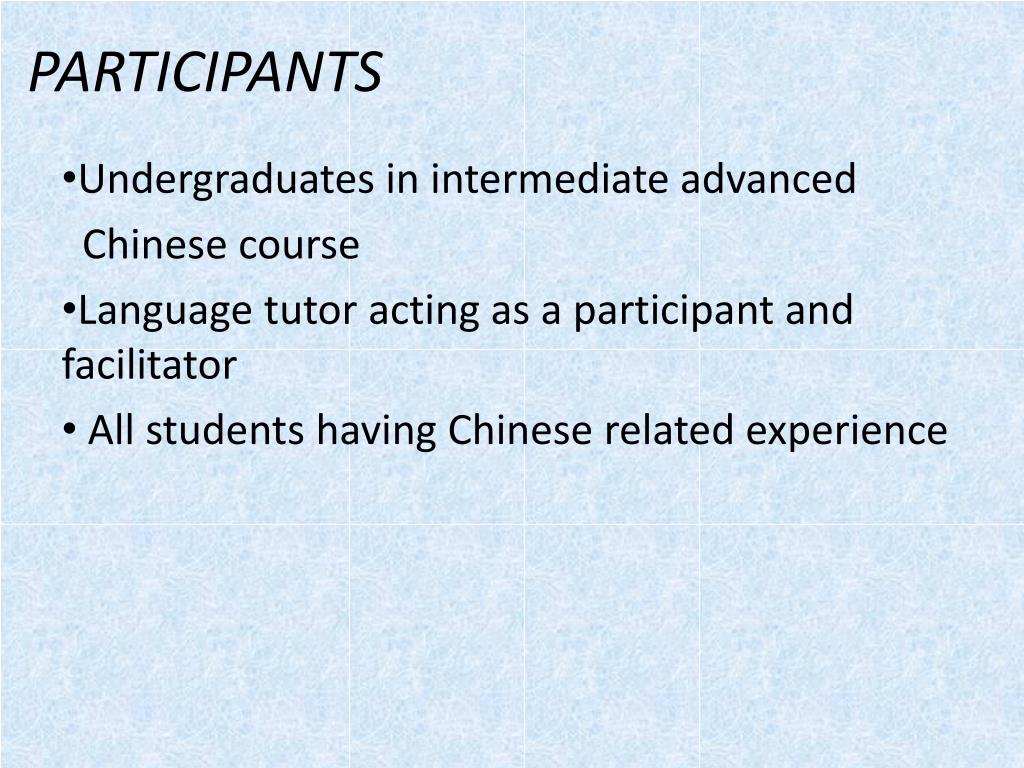 PARTICIPANTS

•Undergraduates in intermediate advanced Chinese course

•Language tutor acting as a participant and facilitator

• All students having Chinese related experience